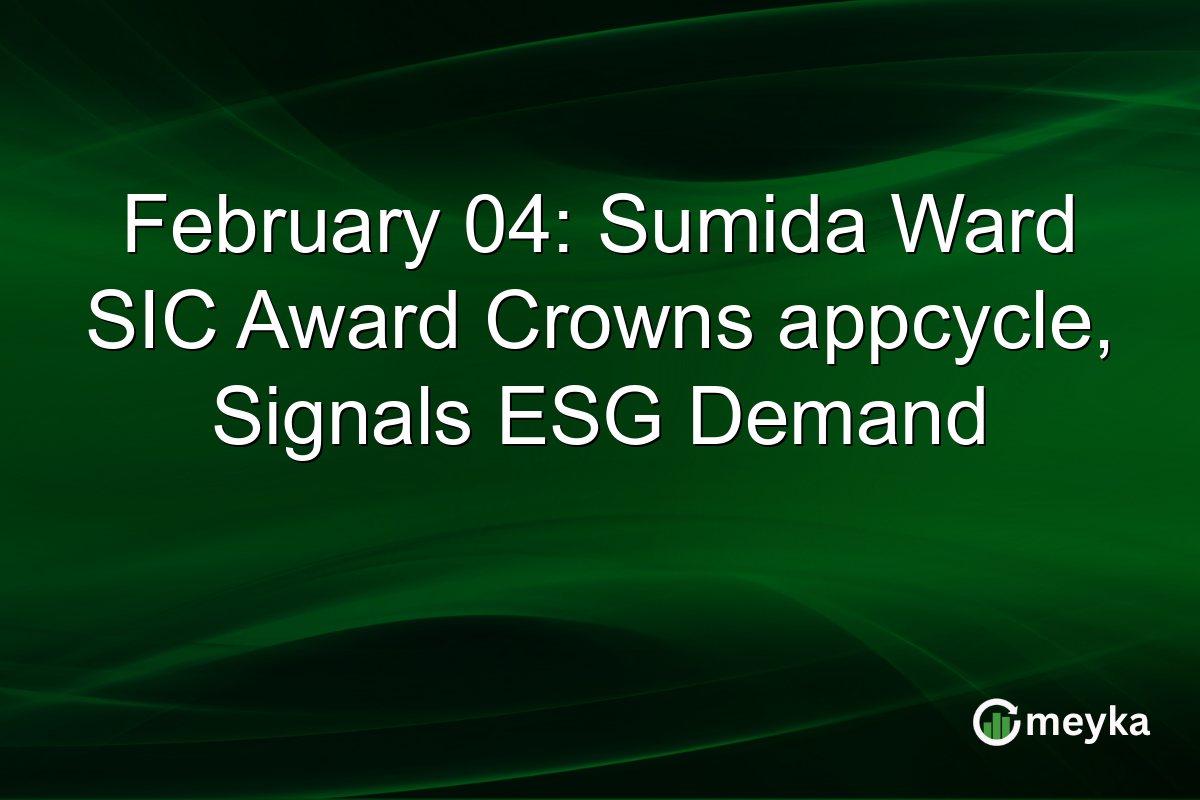 February 04: Sumida Ward SIC Award Crowns appcycle, Signals ESG Demand

meyka